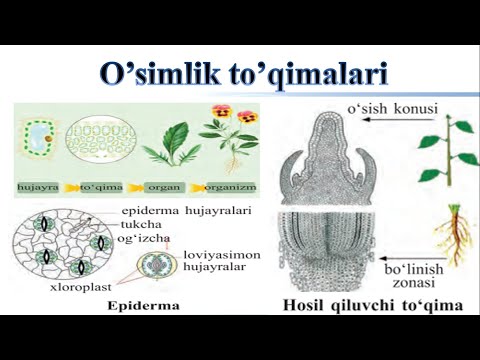 O’simlik to’qimalari

hujayra to‘qima organ organizm

epiderma hujayralari
tukcha
og‘izcha
loviyasimon hujayralar
xloroplast

Epiderma

o‘sish konusi

bo‘linish zonasi

Hosil qiluvchi to‘qima